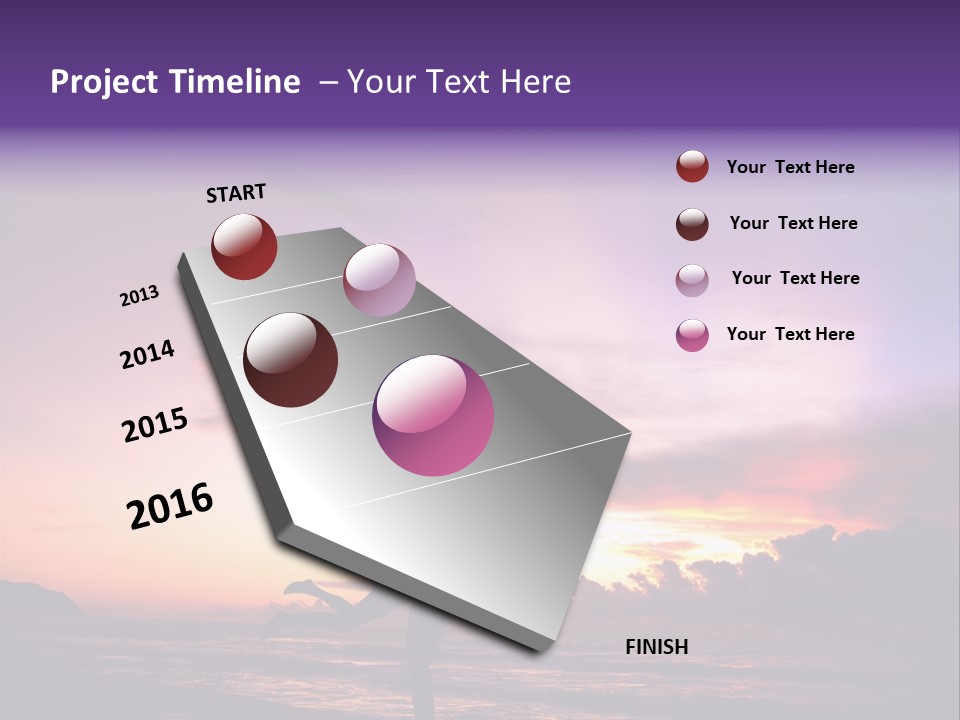 Project Timeline – Your Text Here

START

2013

2014

2015

2016

FINISH

Your Text Here

Your Text Here

Your Text Here

Your Text Here